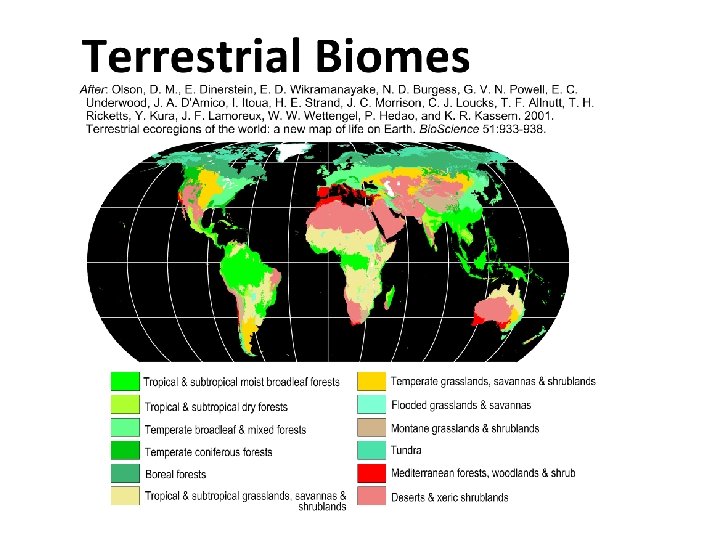 Terrestrial Biomes

After: Olson, D. M., E. Dinerstein, E. D. Wikramanayake, N. D. Burgess, G. V. N. Powell, E. C. Underwood, J. A. D'Amico, I. Itoua, H. E. Strand, J. C. Morrison, C. J. Loucks, T. F. Allnutt, T. H. Ricketts, Y. Kura, J. F. Lamoreux, W. W. Wettengel, P. Hedao, and K. R. Kassem. 2001. Terrestrial ecoregions of the world: a new map of life on Earth. BioScience 51:933-938.

Tropical & subtropical moist broadleaf forests
Tropical & subtropical dry forests
Temperate broadleaf & mixed forests
Temperate coniferous forests
Boreal forests
Tropical & subtropical grasslands, savannas & shrublands
Temperate grasslands, savannas & shrublands
Flooded grasslands & savannas
Montane grasslands & shrublands
Tundra
Mediterranean forests, woodlands & shrub
Deserts & xeric shrublands